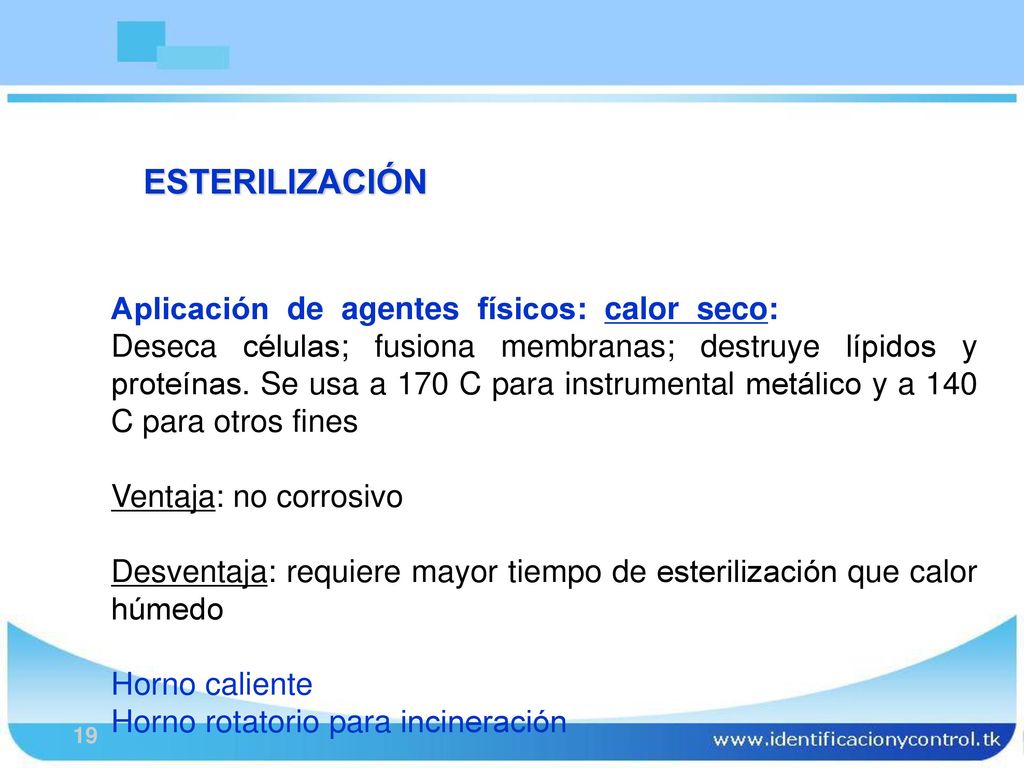 ESTERILIZACIÓN

Aplicación de agentes físicos: calor seco:
Deseca células; fusiona membranas; destruye lípidos y proteínas. Se usa a 170 C para instrumental metálico y a 140 C para otros fines

Ventaja: no corrosivo

Desventaja: requiere mayor tiempo de esterilización que calor húmedo

Horno caliente
Horno rotatorio para incineración

19

www.identificacionycontrol.tk